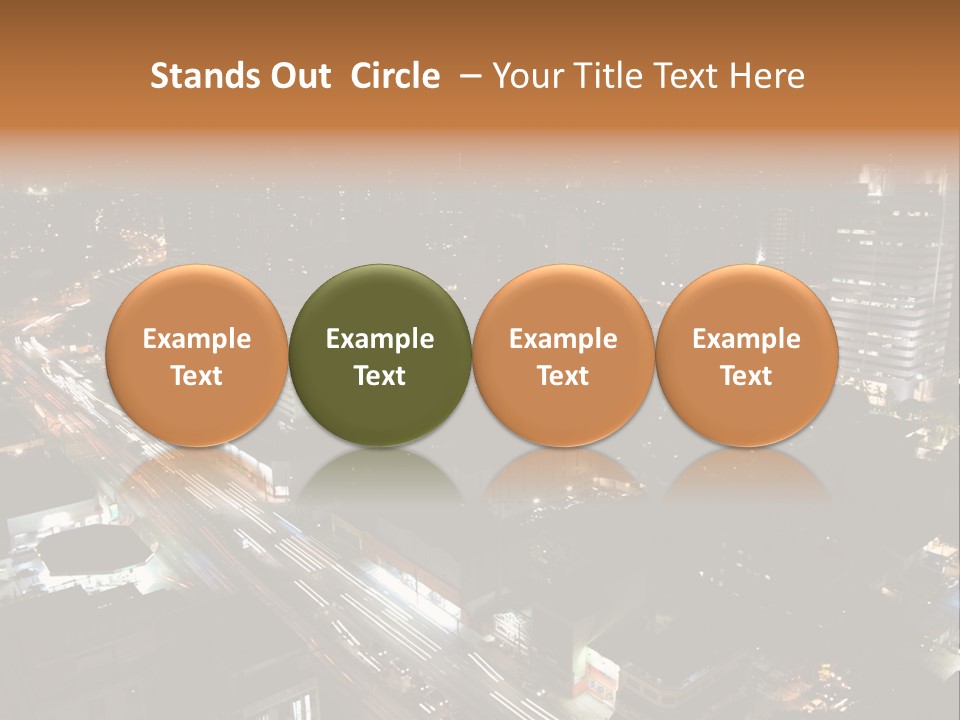 Stands Out Circle – Your Title Text Here

Example Text

Example Text

Example Text

Example Text